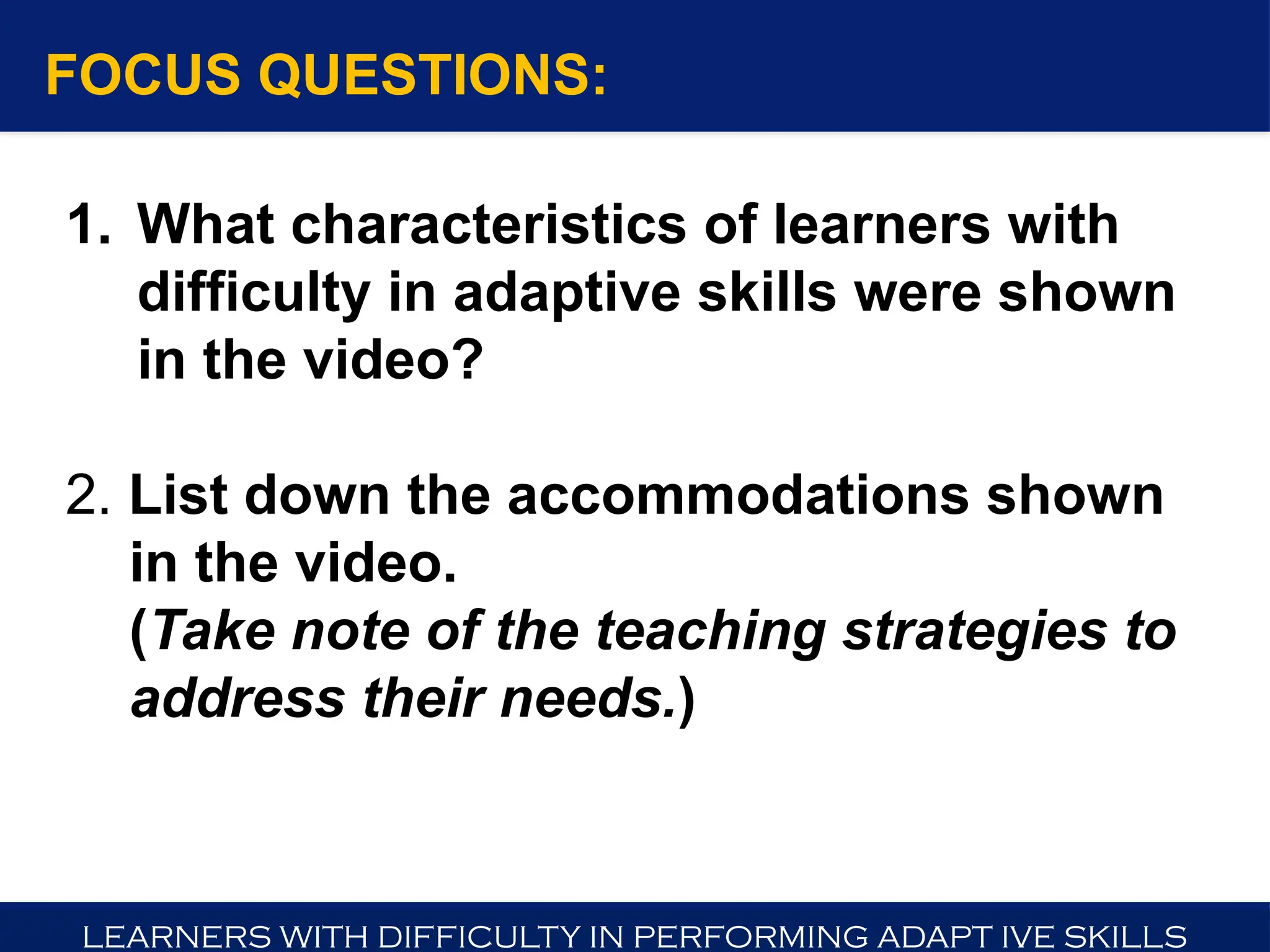 FOCUS QUESTIONS:

1. What characteristics of learners with difficulty in adaptive skills were shown in the video?

2. List down the accommodations shown in the video.
(Take note of the teaching strategies to address their needs.)

LEARNERS WITH DIFFICULTY IN PERFORMING ADAPT IVE SKILLS